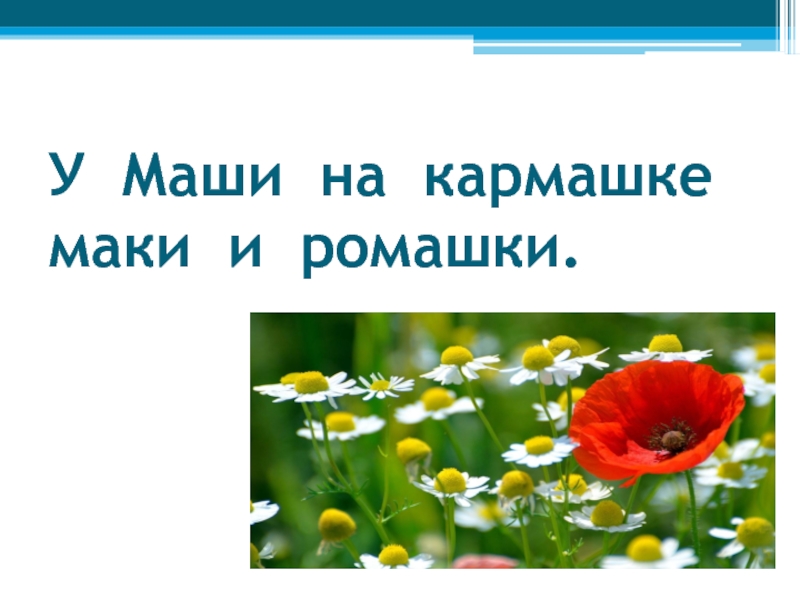 У Маши на кармашке маки и ромашки.